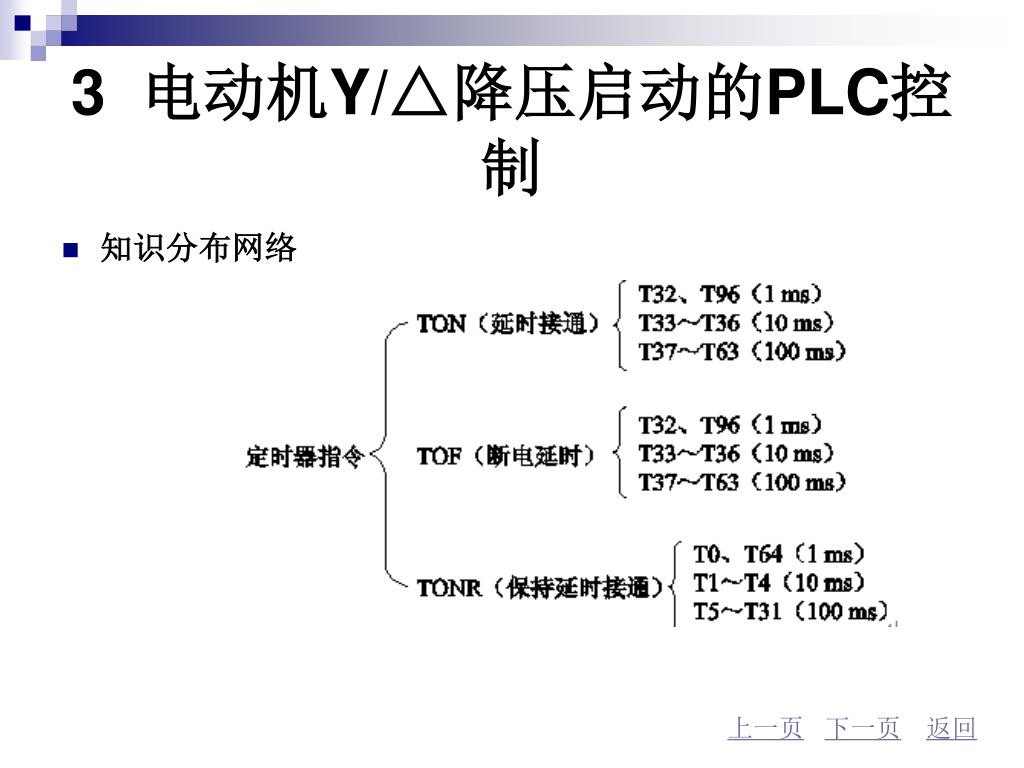 3 电动机Y/△降压启动的PLC控制

知识分布网络

定时器指令

TON（延时接通）
T32、T96（1 ms）
T33～T36（10 ms）
T37～T63（100 ms）

TOF（断电延时）
T32、T96（1 ms）
T33～T36（10 ms）
T37～T63（100 ms）

TONR（保持延时接通）
T0、T64（1 ms）
T1～T4（10 ms）
T5～T31（100 ms）

上一页 下一页 返回